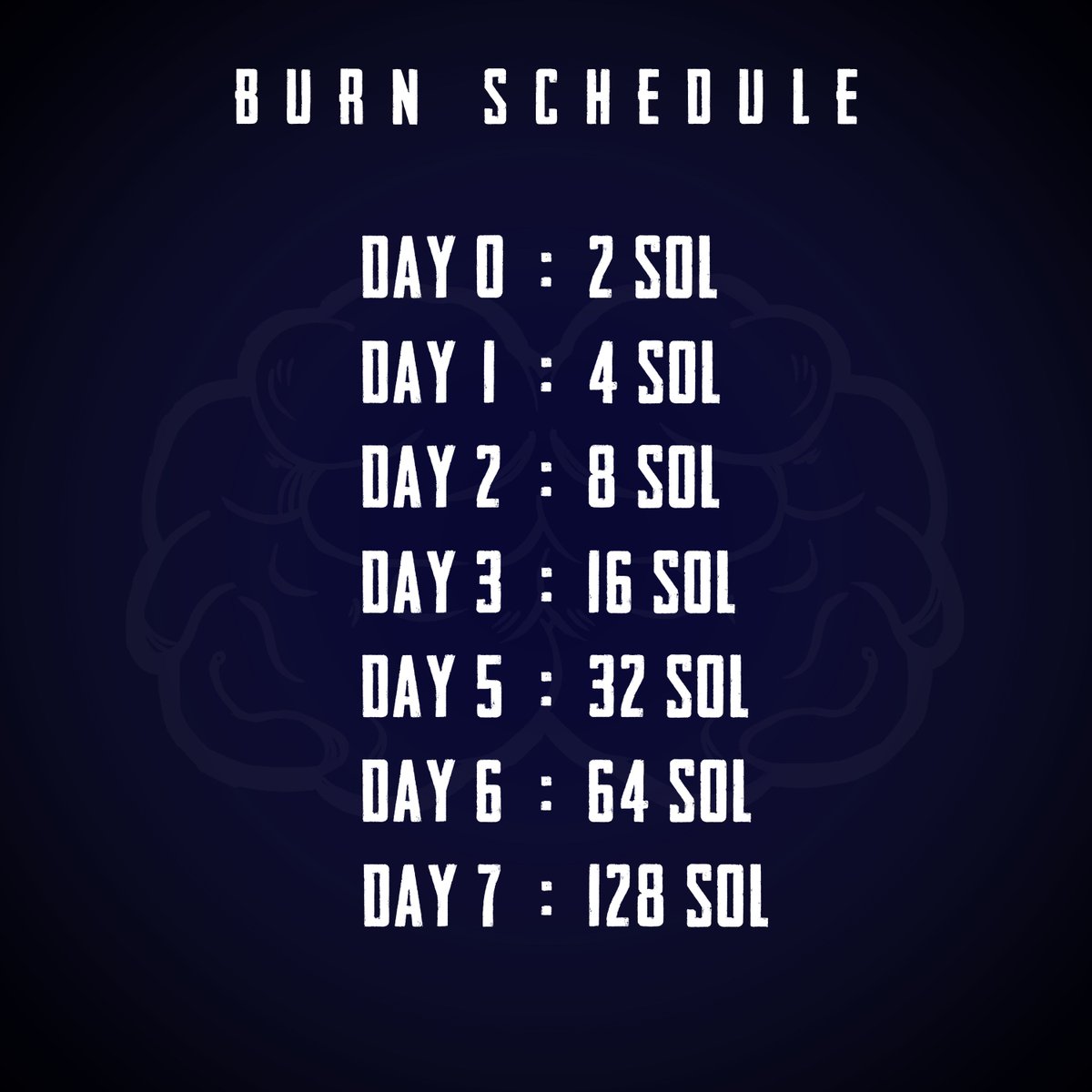 BURN SCHEDULE

DAY 0 : 2 SOL
DAY 1 : 4 SOL
DAY 2 : 8 SOL
DAY 3 : 16 SOL
DAY 5 : 32 SOL
DAY 6 : 64 SOL
DAY 7 : 128 SOL